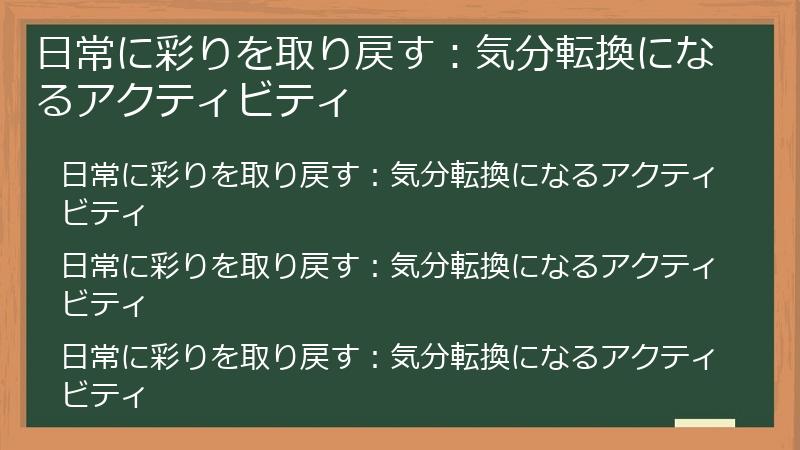 日常に彩りを取り戻す：気分転換になるアクティビティ

日常に彩りを取り戻す：気分転換になるアクティビティ

日常に彩りを取り戻す：気分転換になるアクティビティ

日常に彩りを取り戻す：気分転換になるアクティビティ